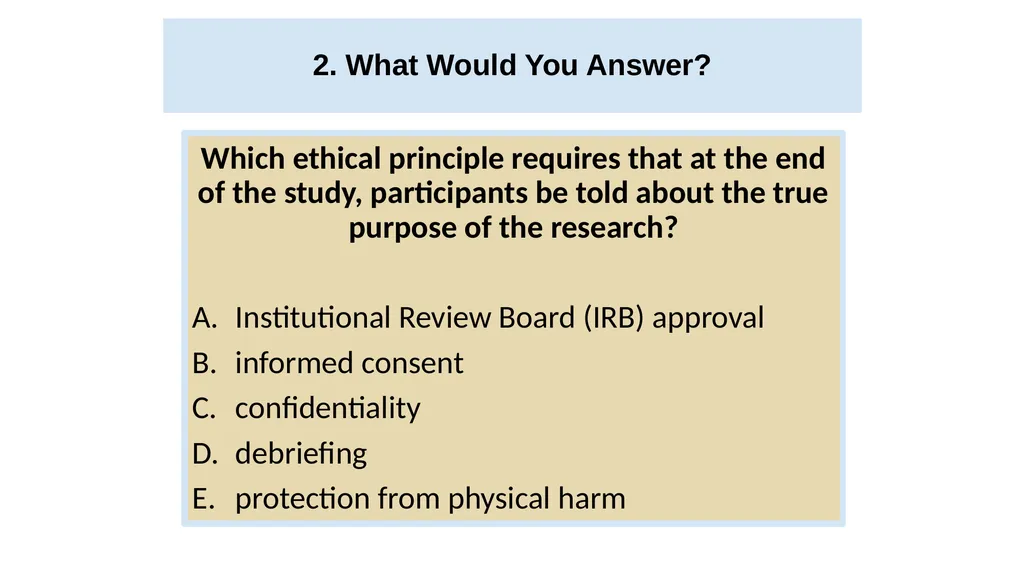 2. What Would You Answer?

Which ethical principle requires that at the end of the study, participants be told about the true purpose of the research?

A. Institutional Review Board (IRB) approval
B. informed consent
C. confidentiality
D. debriefing
E. protection from physical harm